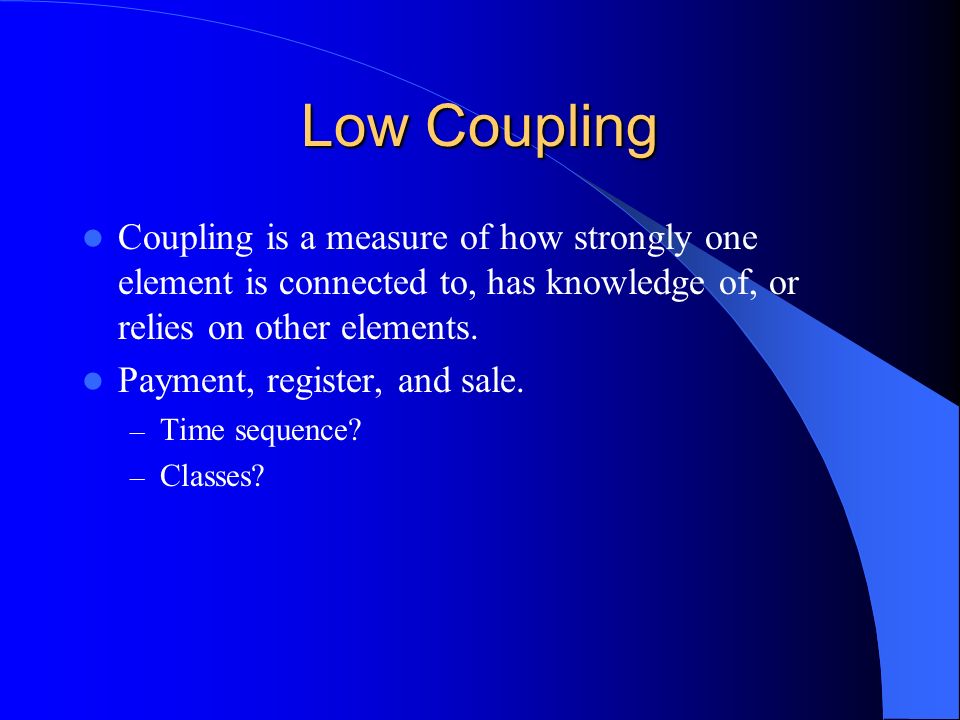 Low Coupling

- Coupling is a measure of how strongly one element is connected to, has knowledge of, or relies on other elements.
- Payment, register, and sale.
  – Time sequence?
  – Classes?